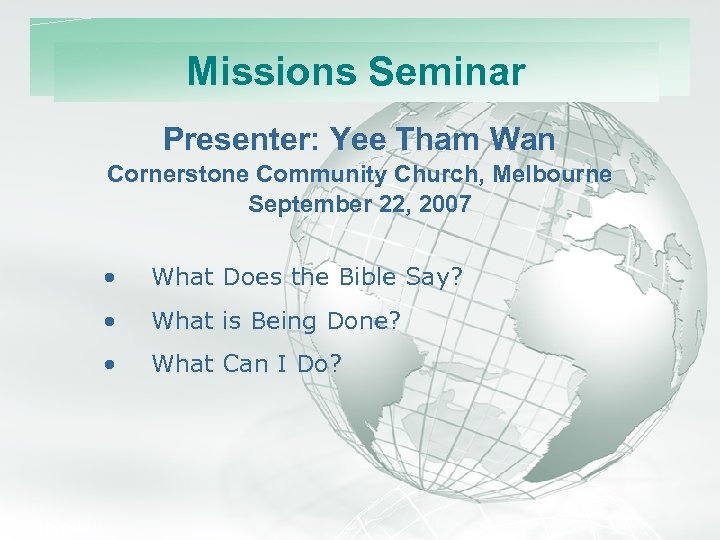 Missions Seminar

Presenter: Yee Tham Wan
Cornerstone Community Church, Melbourne
September 22, 2007

• What Does the Bible Say?
• What is Being Done?
• What Can I Do?